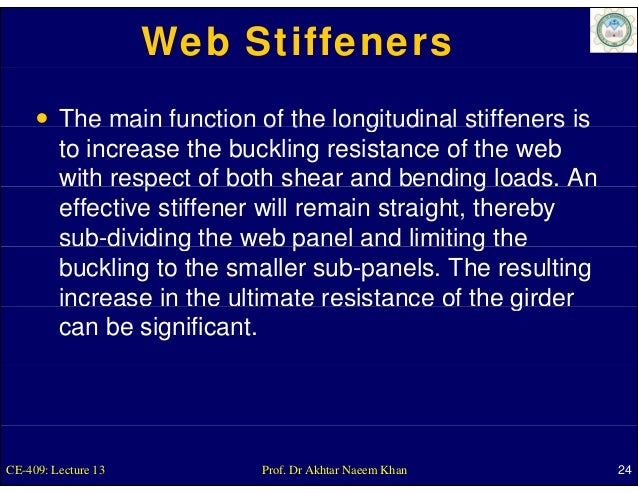 Web Stiffeners

• The main function of the longitudinal stiffeners is to increase the buckling resistance of the web with respect of both shear and bending loads. An effective stiffener will remain straight, thereby sub-dividing the web panel and limiting the buckling to the smaller sub-panels. The resulting increase in the ultimate resistance of the girder can be significant.

CE-409: Lecture 13

Prof. Dr Akhtar Naeem Khan

24